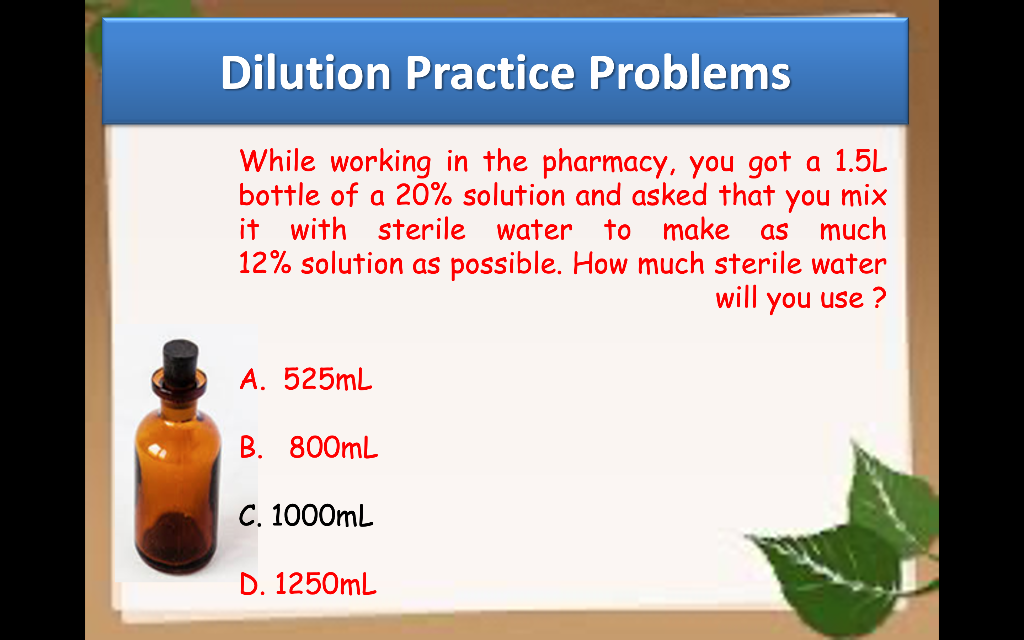 Dilution Practice Problems

While working in the pharmacy, you got a 1.5L bottle of a 20% solution and asked that you mix it with sterile water to make as much 12% solution as possible. How much sterile water will you use ?

A. 525mL

B. 800mL

C. 1000mL

D. 1250mL